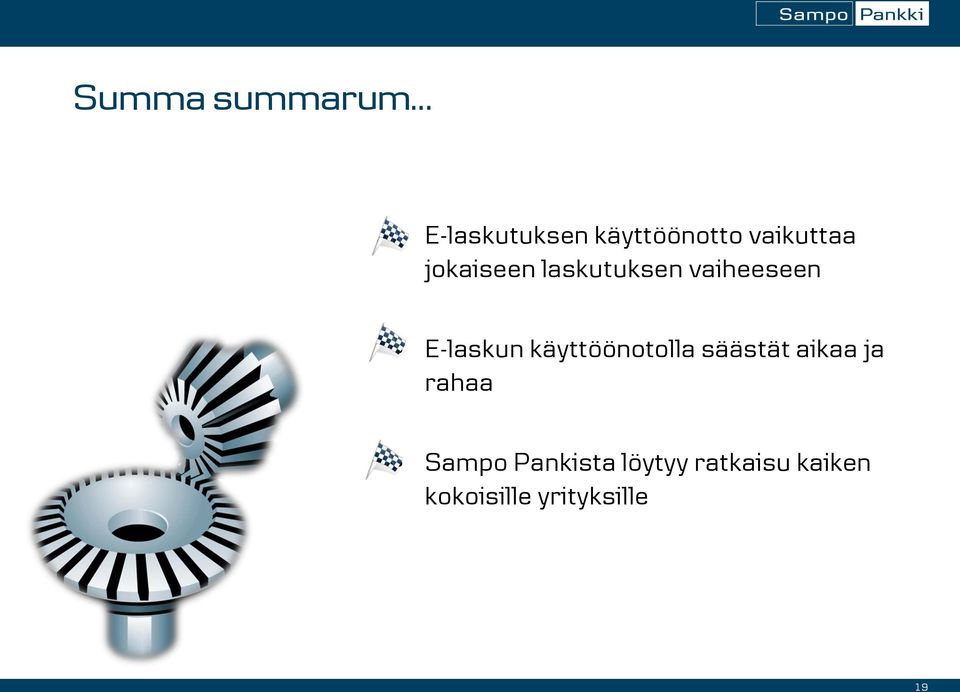 Sampo Pankki

Summa summarum...

E-laskutuksen käyttöönotto vaikuttaa jokaiseen laskutuksen vaiheeseen

E-laskun käyttöönotolla säästät aikaa ja rahaa

Sampo Pankista löytyy ratkaisu kaiken kokoisille yrityksille

19